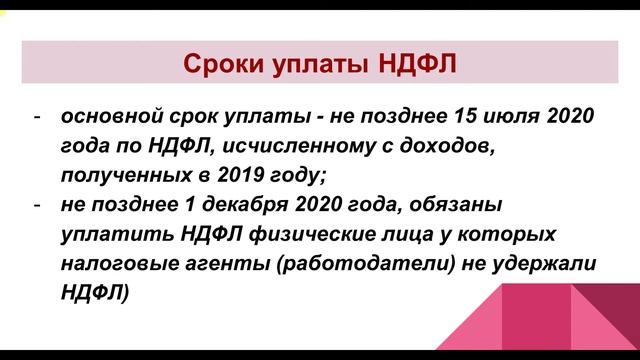 Сроки уплаты НДФЛ

- основной срок уплаты - не позднее 15 июля 2020 года по НДФЛ, исчисленному с доходов, полученных в 2019 году;
- не позднее 1 декабря 2020 года, обязаны уплатить НДФЛ физические лица у которых налоговые агенты (работодатели) не удержали НДФЛ)